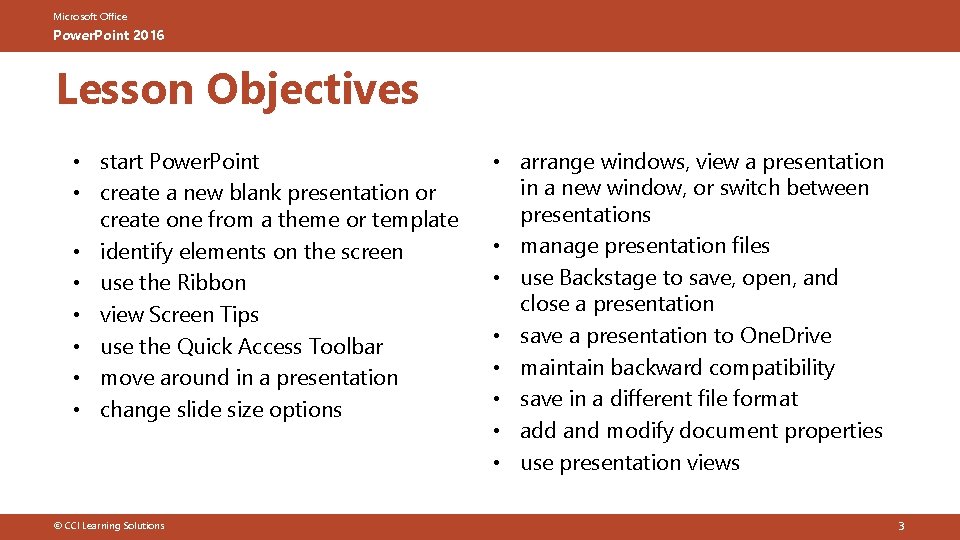 Microsoft Office
PowerPoint 2016

Lesson Objectives

• start PowerPoint
• create a new blank presentation or create one from a theme or template
• identify elements on the screen
• use the Ribbon
• view Screen Tips
• use the Quick Access Toolbar
• move around in a presentation
• change slide size options

• arrange windows, view a presentation in a new window, or switch between presentations
• manage presentation files
• use Backstage to save, open, and close a presentation
• save a presentation to OneDrive
• maintain backward compatibility
• save in a different file format
• add and modify document properties
• use presentation views

© CCI Learning Solutions

3